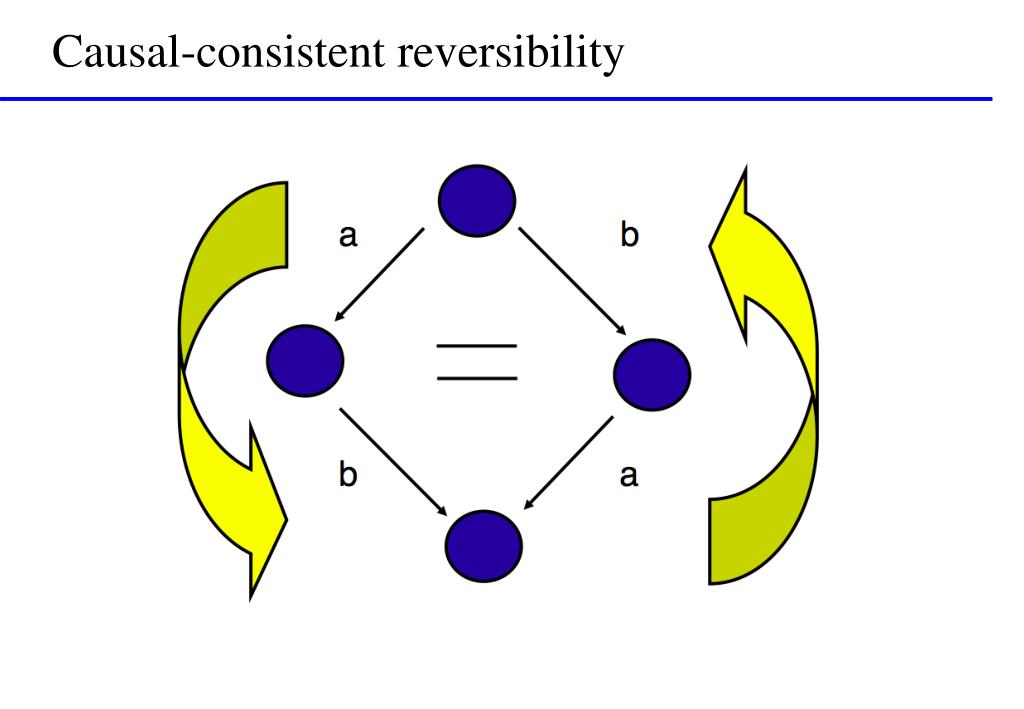 Causal-consistent reversibility

a

b

=

b

a